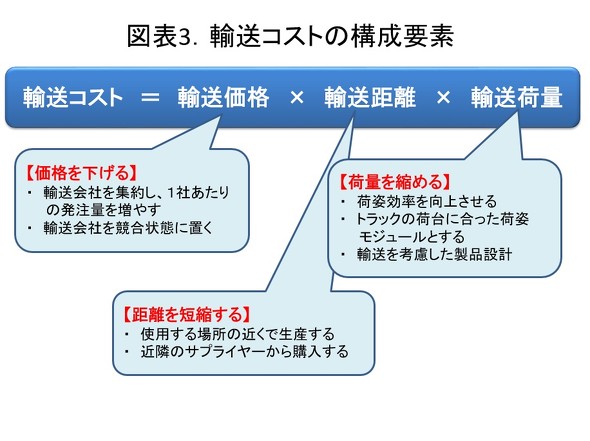 図表3. 輸送コストの構成要素

輸送コスト ＝ 輸送価格 × 輸送距離 × 輸送荷量

【価格を下げる】
・ 輸送会社を集約し、1社あたりの発注量を増やす
・ 輸送会社を競合状態に置く

【荷量を縮める】
・ 荷姿効率を向上させる
・ トラックの荷台に合った荷姿モジュールとする
・ 輸送を考慮した製品設計

【距離を短縮する】
・ 使用する場所の近くで生産する
・ 近隣のサプライヤーから購入する